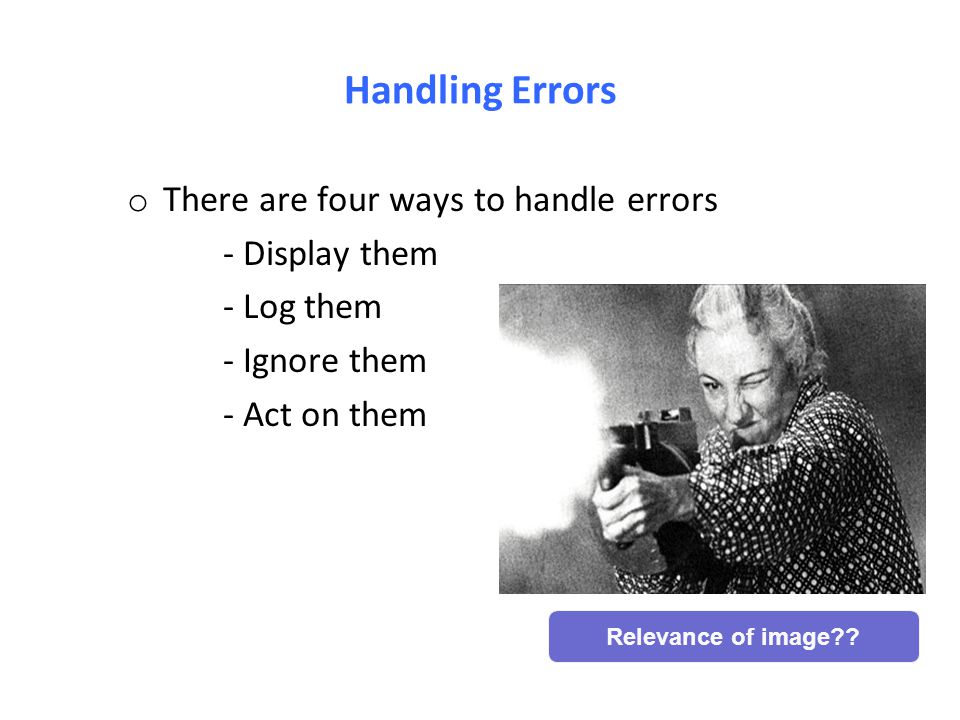 Handling Errors

o There are four ways to handle errors

- Display them
- Log them
- Ignore them
- Act on them

Relevance of image??